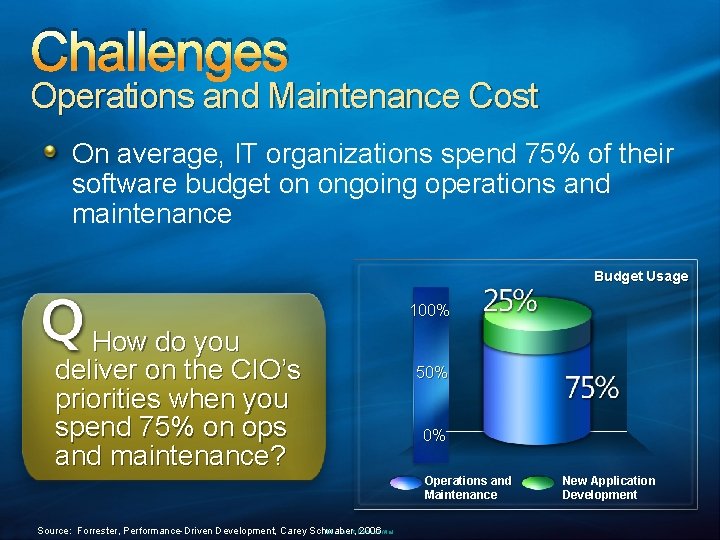 Challenges
Operations and Maintenance Cost

On average, IT organizations spend 75% of their software budget on ongoing operations and maintenance

Q How do you deliver on the CIO's priorities when you spend 75% on ops and maintenance?

Budget Usage

100%
50%
0%
25%
75%

Operations and Maintenance
New Application Development

Source: Forrester, Performance-Driven Development, Carey Schwaber, 2006